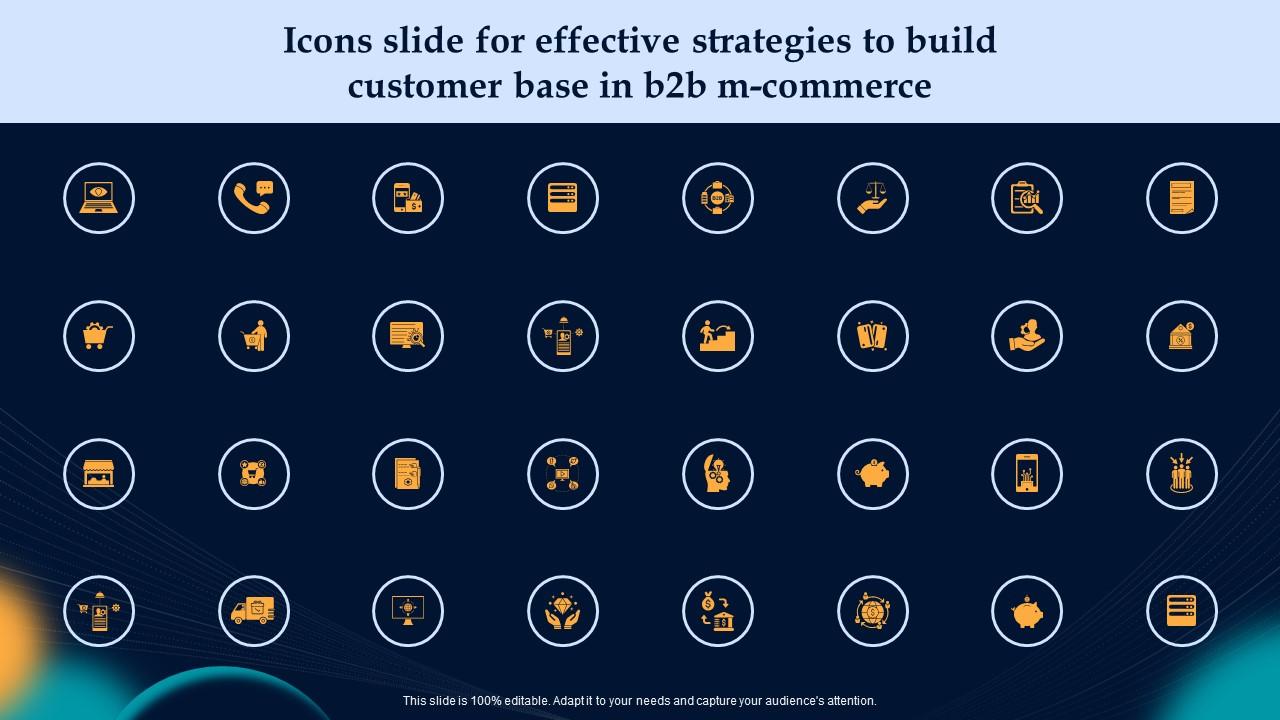 Icons slide for effective strategies to build customer base in b2b m-commerce

This slide is 100% editable. Adapt it to your needs and capture your audience's attention.